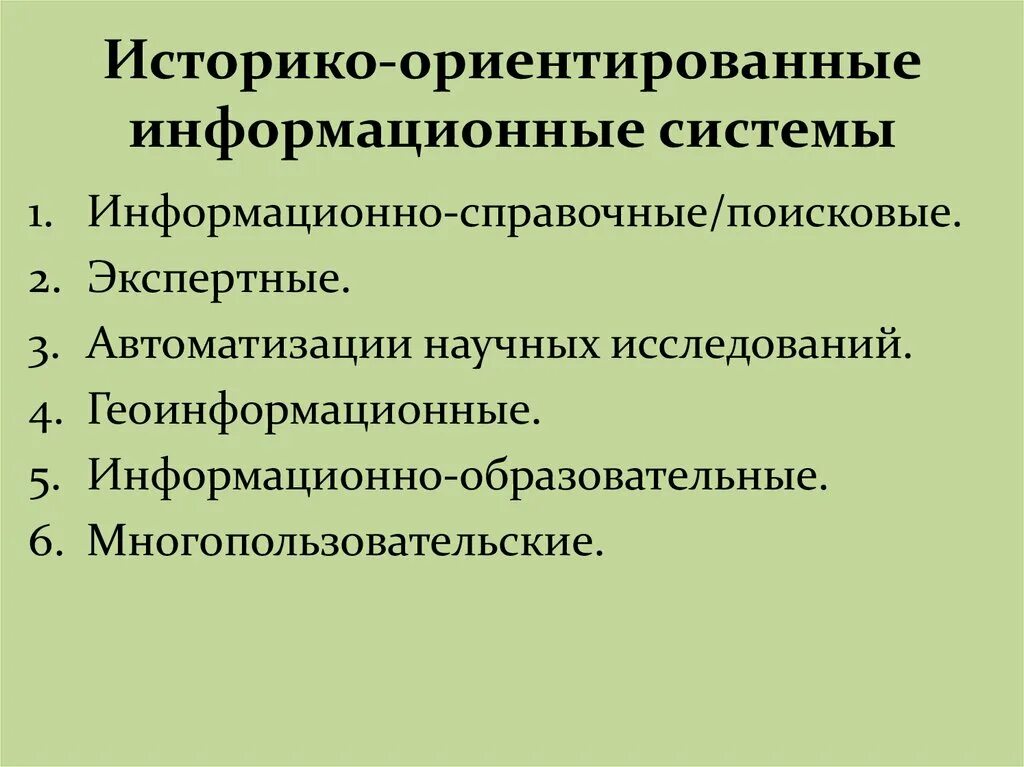 Историко-ориентированные информационные системы

1. Информационно-справочные/поисковые.
2. Экспертные.
3. Автоматизации научных исследований.
4. Геоинформационные.
5. Информационно-образовательные.
6. Многопользовательские.